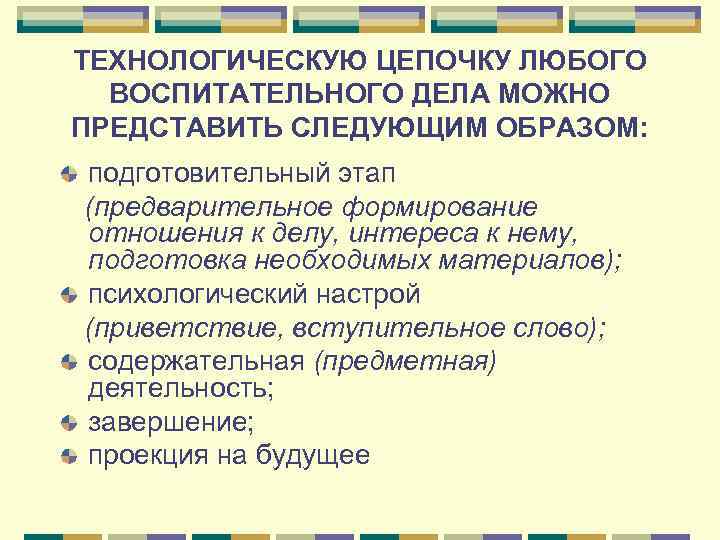 ТЕХНОЛОГИЧЕСКУЮ ЦЕПОЧКУ ЛЮБОГО ВОСПИТАТЕЛЬНОГО ДЕЛА МОЖНО ПРЕДСТАВИТЬ СЛЕДУЮЩИМ ОБРАЗОМ:

подготовительный этап (предварительное формирование отношения к делу, интереса к нему, подготовка необходимых материалов);

психологический настрой (приветствие, вступительное слово);

содержательная (предметная) деятельность;

завершение;

проекция на будущее